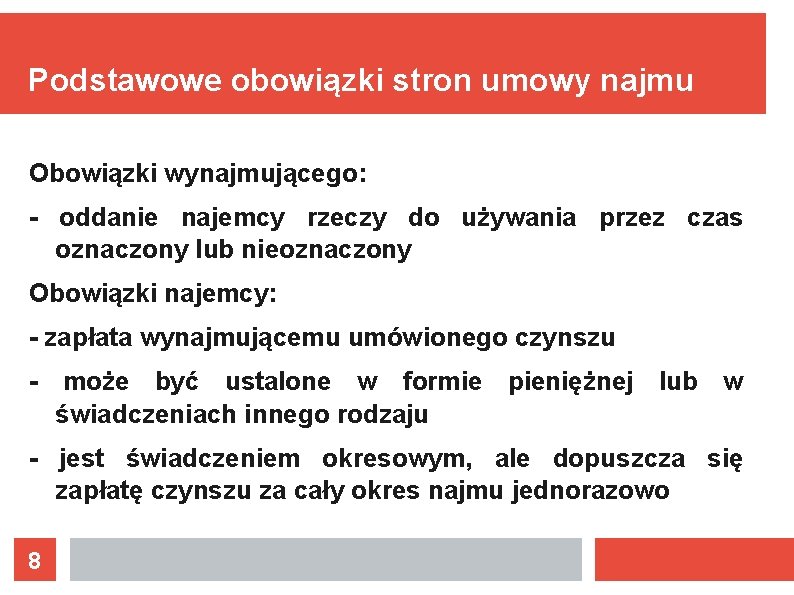 Podstawowe obowiązki stron umowy najmu

Obowiązki wynajmującego:

- oddanie najemcy rzeczy do używania przez czas oznaczony lub nieoznaczony

Obowiązki najemcy:

- zapłata wynajmującemu umówionego czynszu

- może być ustalone w formie pieniężnej lub w świadczeniach innego rodzaju

- jest świadczeniem okresowym, ale dopuszcza się zapłatę czynszu za cały okres najmu jednorazowo

8